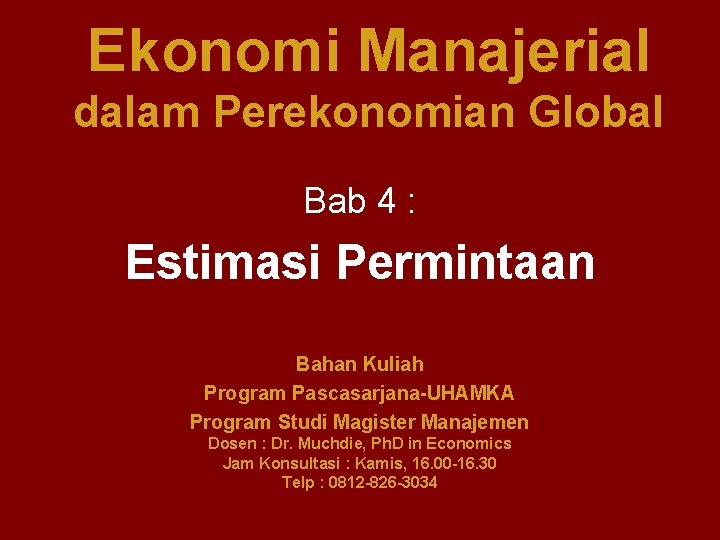 Ekonomi Manajerial
dalam Perekonomian Global

Bab 4 :

Estimasi Permintaan

Bahan Kuliah
Program Pascasarjana-UHAMKA
Program Studi Magister Manajemen
Dosen : Dr. Muchdie, PhD in Economics
Jam Konsultasi : Kamis, 16.00-16.30
Telp : 0812-826-3034